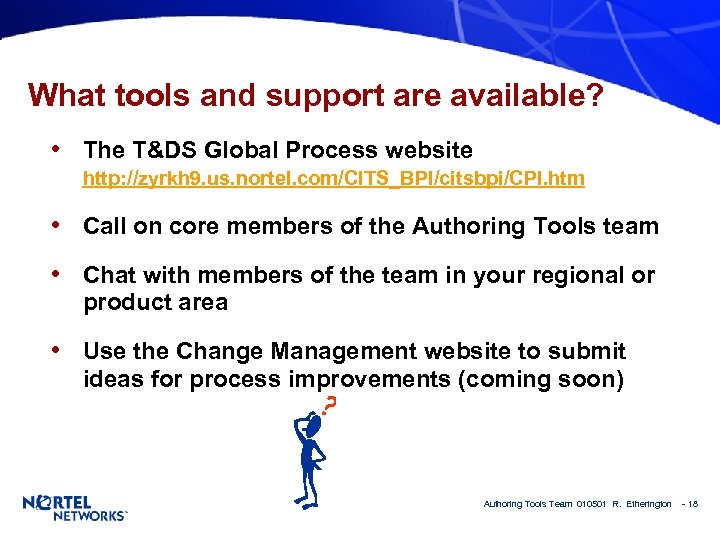 What tools and support are available?

• The T&DS Global Process website http://zyrkh9.us.nortel.com/CITS_BPI/citsbpi/CPI.htm

• Call on core members of the Authoring Tools team

• Chat with members of the team in your regional or product area

• Use the Change Management website to submit ideas for process improvements (coming soon)

?

NORTEL NETWORKS™

Authoring Tools Team 010501 R. Etherington - 18